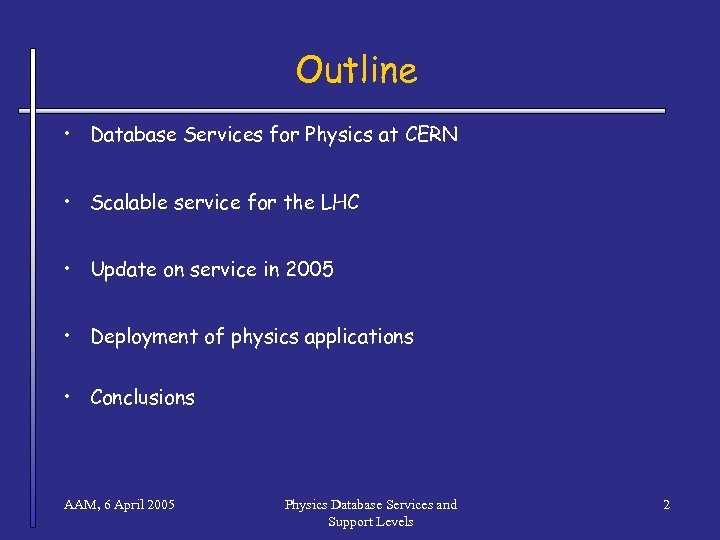 Outline

• Database Services for Physics at CERN

• Scalable service for the LHC

• Update on service in 2005

• Deployment of physics applications

• Conclusions

AAM, 6 April 2005

Physics Database Services and Support Levels

2